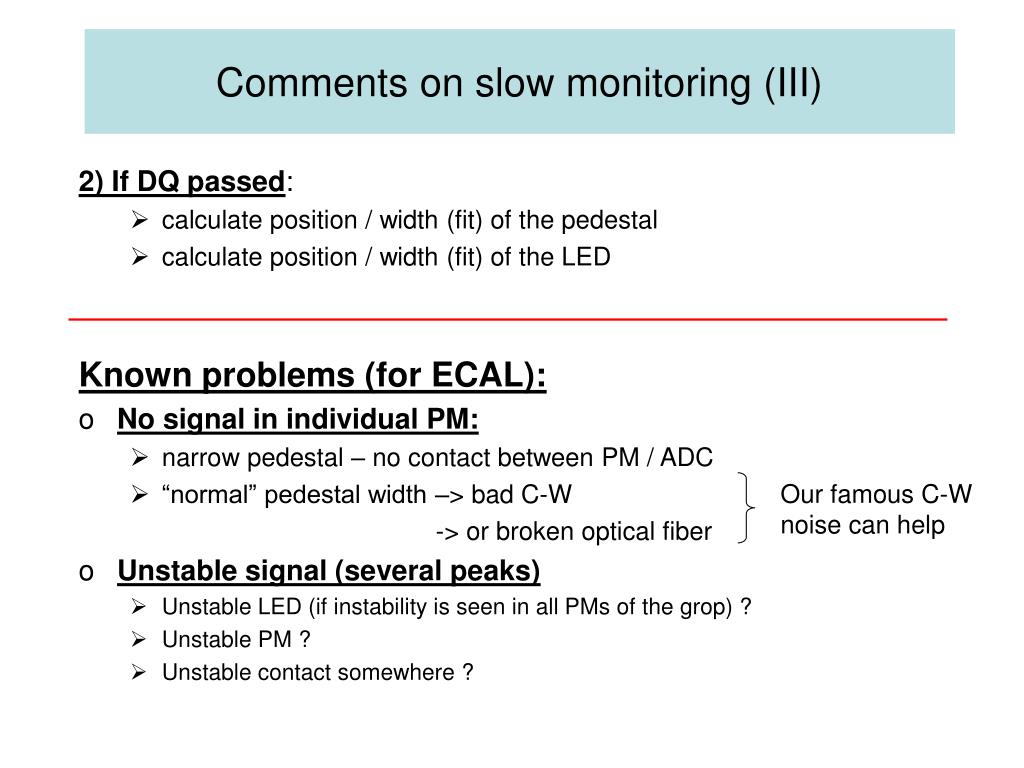 Comments on slow monitoring (III)

2) If DQ passed:
➢ calculate position / width (fit) of the pedestal
➢ calculate position / width (fit) of the LED

Known problems (for ECAL):
o No signal in individual PM:
➢ narrow pedestal – no contact between PM / ADC
➢ “normal” pedestal width –> bad C-W
-> or broken optical fiber

Our famous C-W noise can help

o Unstable signal (several peaks)
➢ Unstable LED (if instability is seen in all PMs of the grop) ?
➢ Unstable PM ?
➢ Unstable contact somewhere ?